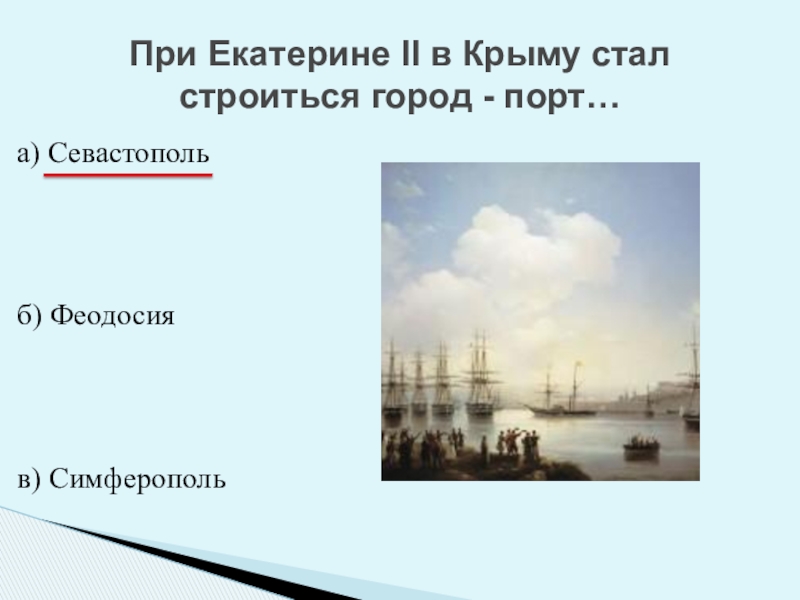 При Екатерине II в Крыму стал строиться город - порт…

а) Севастополь

б) Феодосия

в) Симферополь